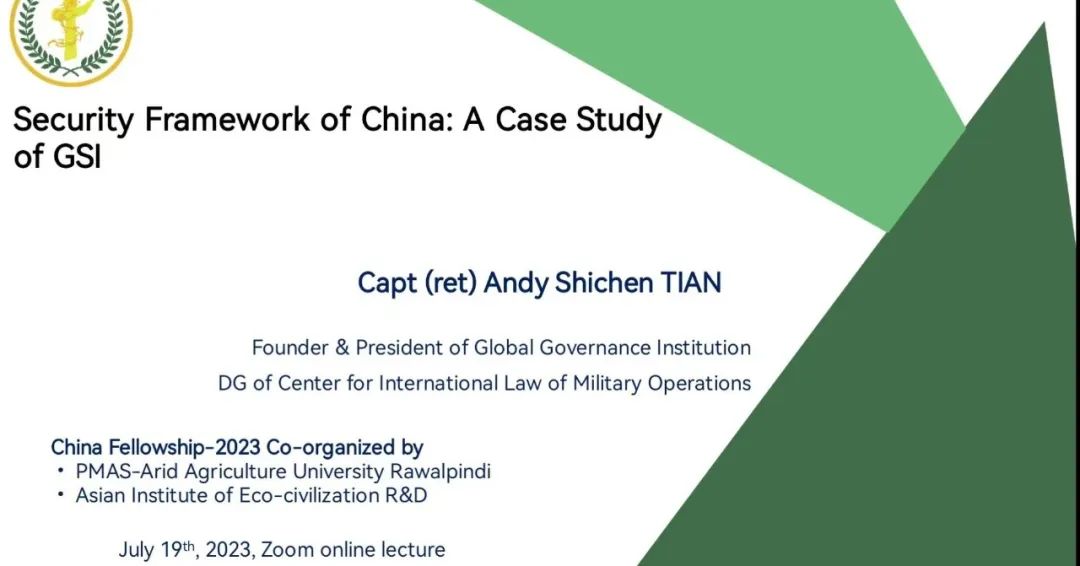 Security Framework of China: A Case Study of GSI

Capt (ret) Andy Shichen TIAN

Founder & President of Global Governance Institution
DG of Center for International Law of Military Operations

China Fellowship-2023 Co-organized by
• PMAS-Arid Agriculture University Rawalpindi
• Asian Institute of Eco-civilization R&D

July 19$^{th}$, 2023, Zoom online lecture